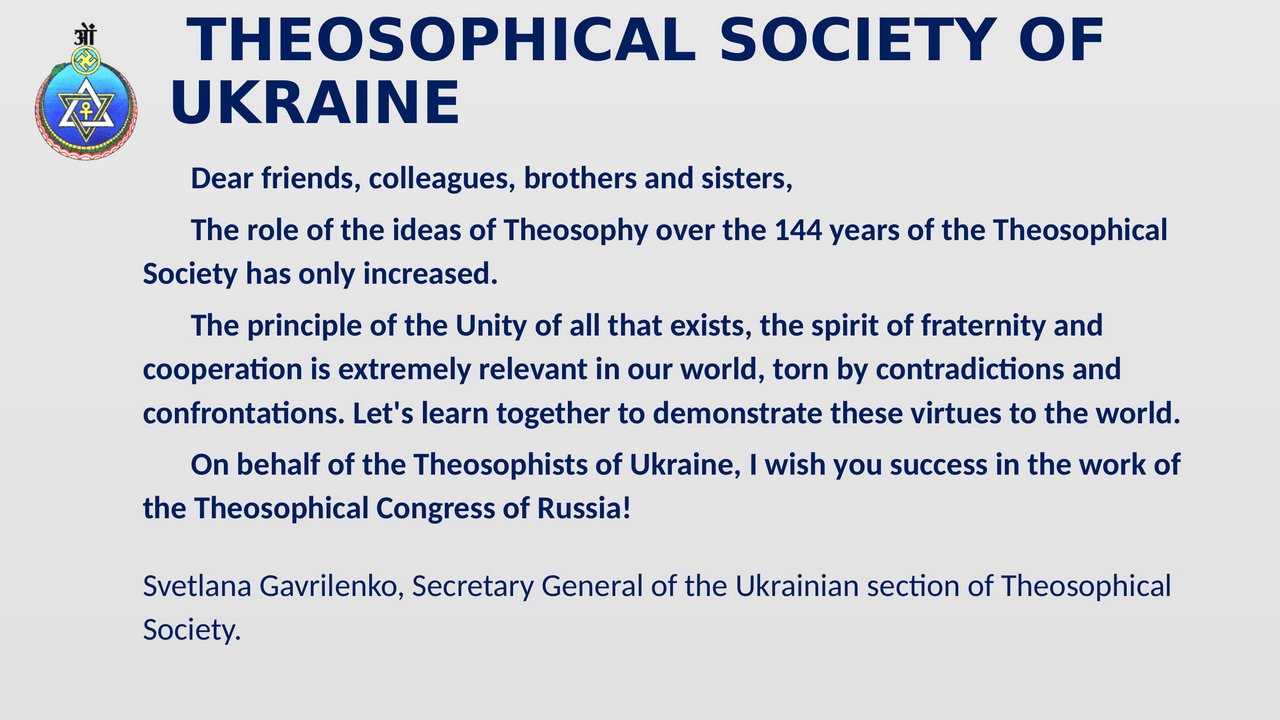 ओं

THEOSOPHICAL SOCIETY OF UKRAINE

Dear friends, colleagues, brothers and sisters,

The role of the ideas of Theosophy over the 144 years of the Theosophical Society has only increased.

The principle of the Unity of all that exists, the spirit of fraternity and cooperation is extremely relevant in our world, torn by contradictions and confrontations. Let's learn together to demonstrate these virtues to the world.

On behalf of the Theosophists of Ukraine, I wish you success in the work of the Theosophical Congress of Russia!

Svetlana Gavrilenko, Secretary General of the Ukrainian section of Theosophical Society.